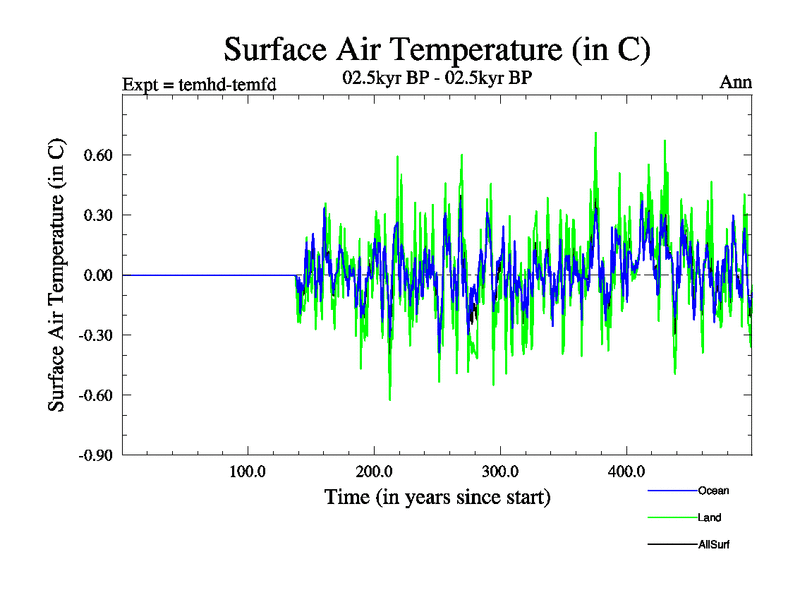 Surface Air Temperature (in C)

Expt = temhd-temfd

02.5kyr BP - 02.5kyr BP

Ann

Surface Air Temperature (in C)

0.60
0.30
0.00
-0.30
-0.60
-0.90

100.0
200.0
300.0
400.0

Time (in years since start)

Ocean
Land
AllSurf